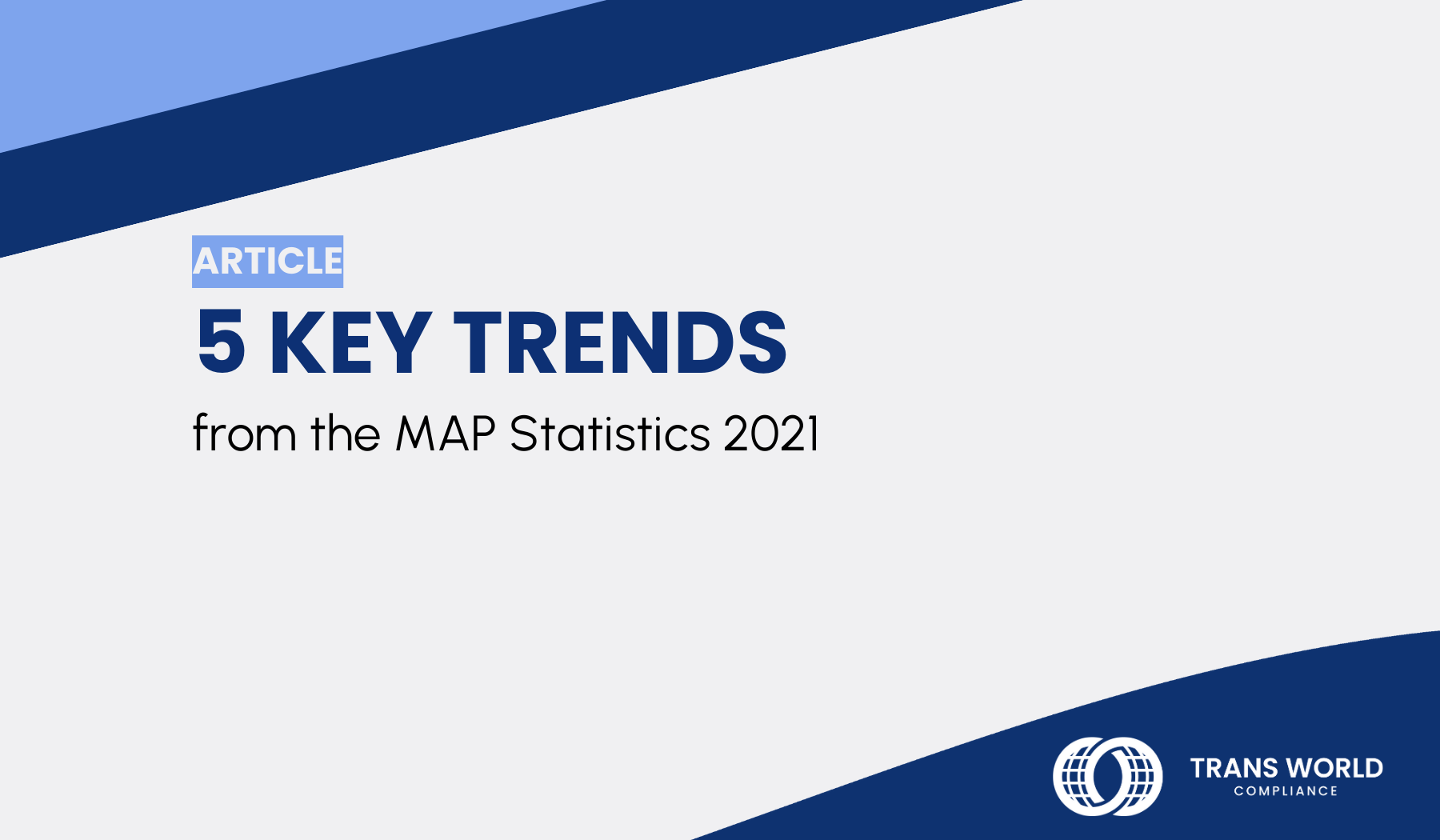 ARTICLE

5 KEY TRENDS

from the MAP Statistics 2021

TRANS WORLD
COMPLIANCE